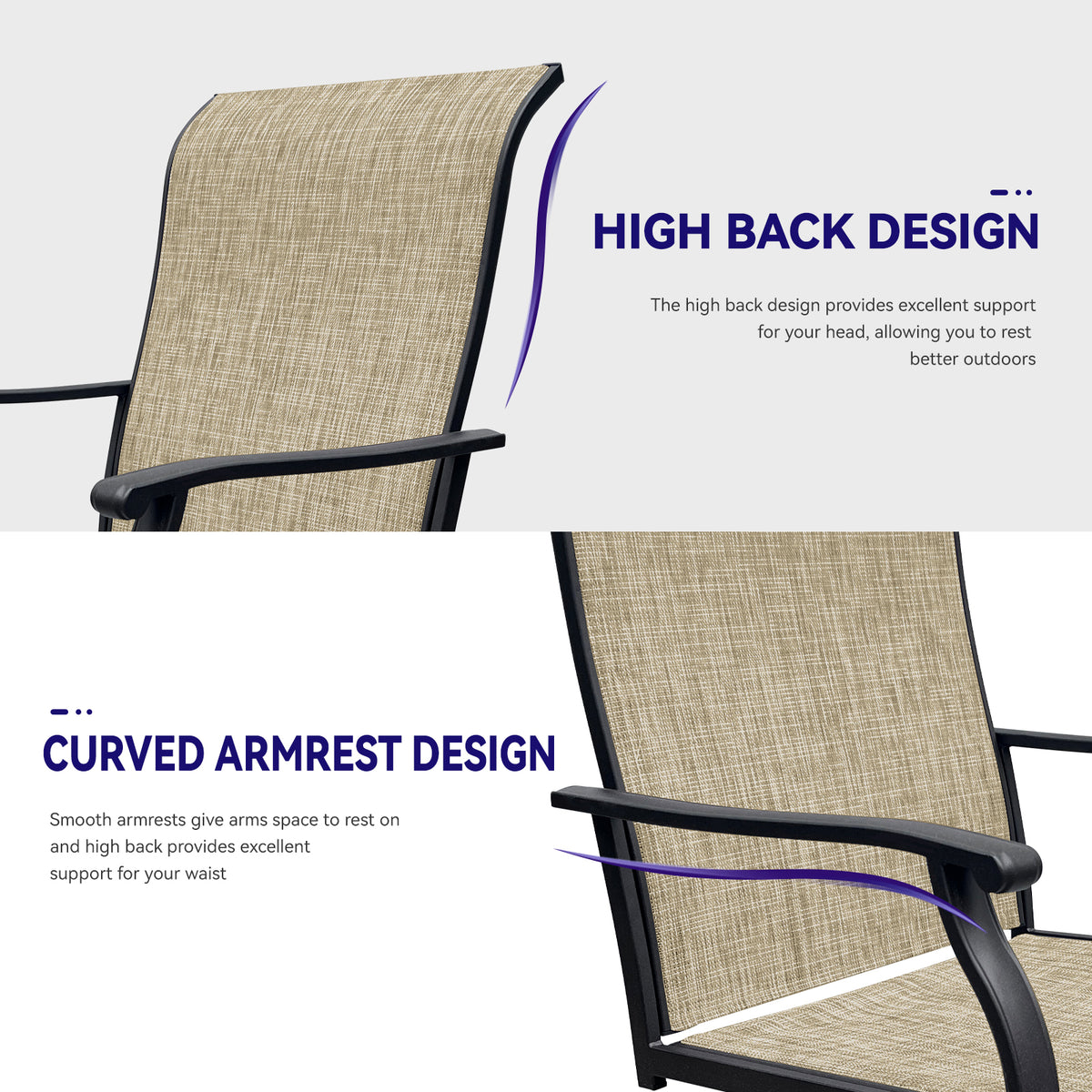 HIGH BACK DESIGN

The high back design provides excellent support for your head, allowing you to rest better outdoors

CURVED ARMREST DESIGN

Smooth armrests give arms space to rest on and high back provides excellent support for your waist